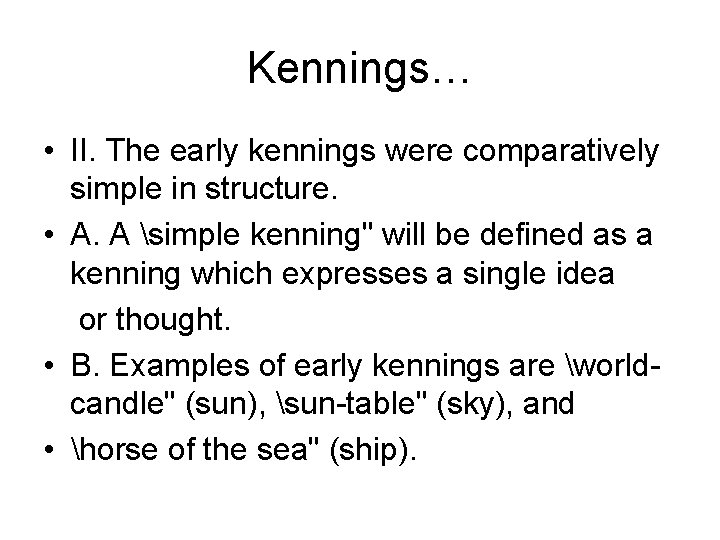 Kennings…

• II. The early kennings were comparatively simple in structure.

• A. A \simple kenning" will be defined as a kenning which expresses a single idea
or thought.

• B. Examples of early kennings are \world-candle" (sun), \sun-table" (sky), and

• \horse of the sea" (ship).